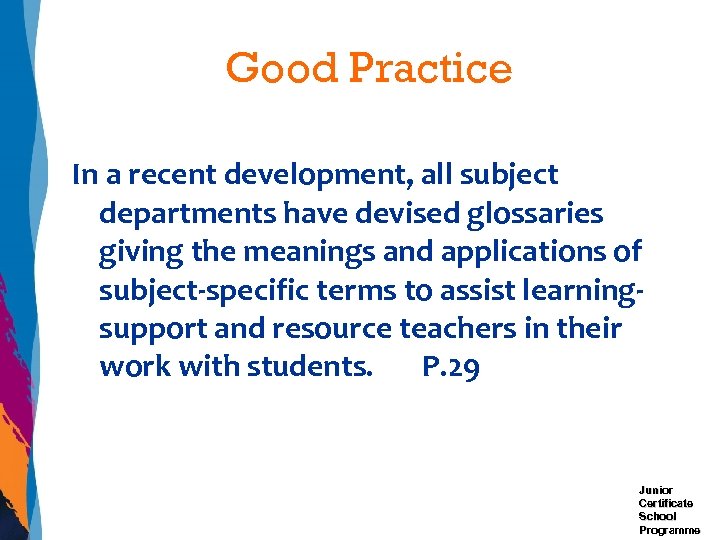 Good Practice

In a recent development, all subject departments have devised glossaries giving the meanings and applications of subject-specific terms to assist learning-support and resource teachers in their work with students. P.29

Junior
Certificate
School
Programme